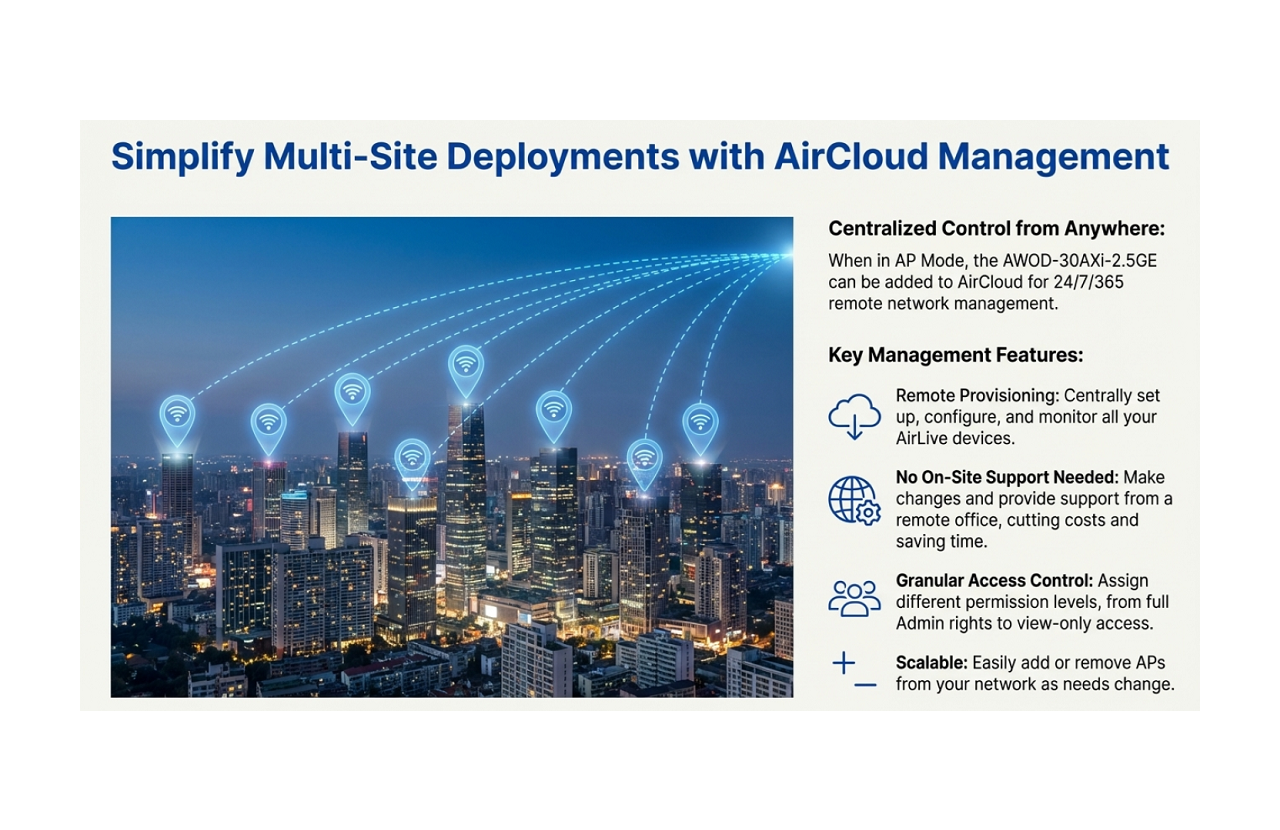 Simplify Multi-Site Deployments with AirCloud Management

Centralized Control from Anywhere:

When in AP Mode, the AWOD-30AXi-2.5GE can be added to AirCloud for 24/7/365 remote network management.

Key Management Features:

Remote Provisioning: Centrally set up, configure, and monitor all your AirLive devices.

No On-Site Support Needed: Make changes and provide support from a remote office, cutting costs and saving time.

Granular Access Control: Assign different permission levels, from full Admin rights to view-only access.

Scalable: Easily add or remove APs from your network as needs change.